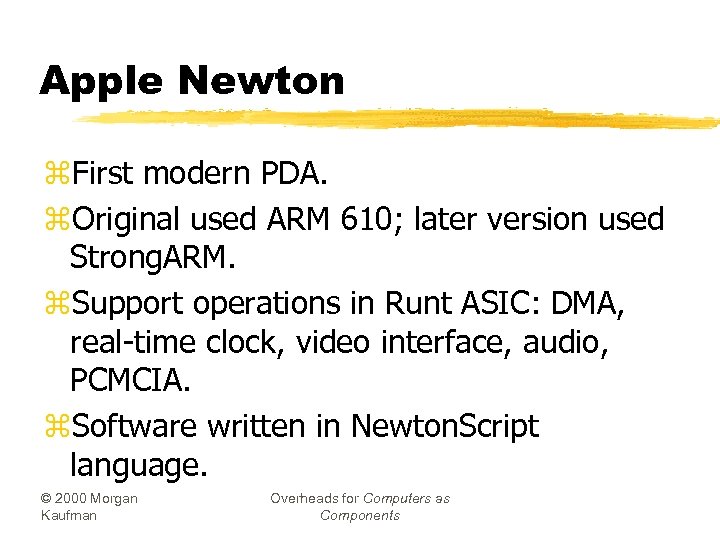 Apple Newton

⌘First modern PDA.

⌘Original used ARM 610; later version used StrongARM.

⌘Support operations in Runt ASIC: DMA, real-time clock, video interface, audio, PCMCIA.

⌘Software written in NewtonScript language.

© 2000 Morgan Kaufman

Overheads for Computers as Components